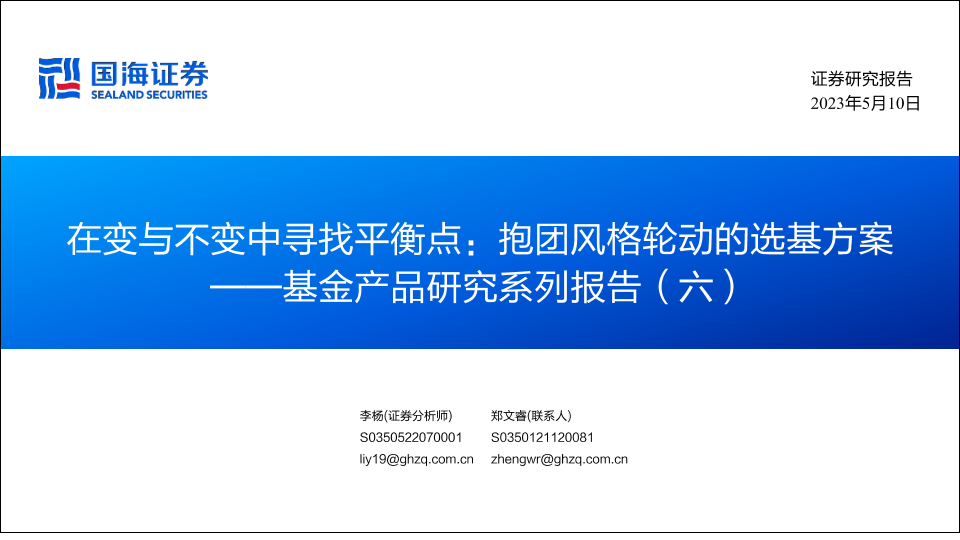 国海证券
SEALAND SECURITIES

证券研究报告
2023年5月10日

在变与不变中寻找平衡点：抱团风格轮动的选基方案
——基金产品研究系列报告（六）

李杨(证券分析师)
S0350522070001
liy19@ghzq.com.cn

郑文睿(联系人)
S0350121120081
zhengwr@ghzq.com.cn